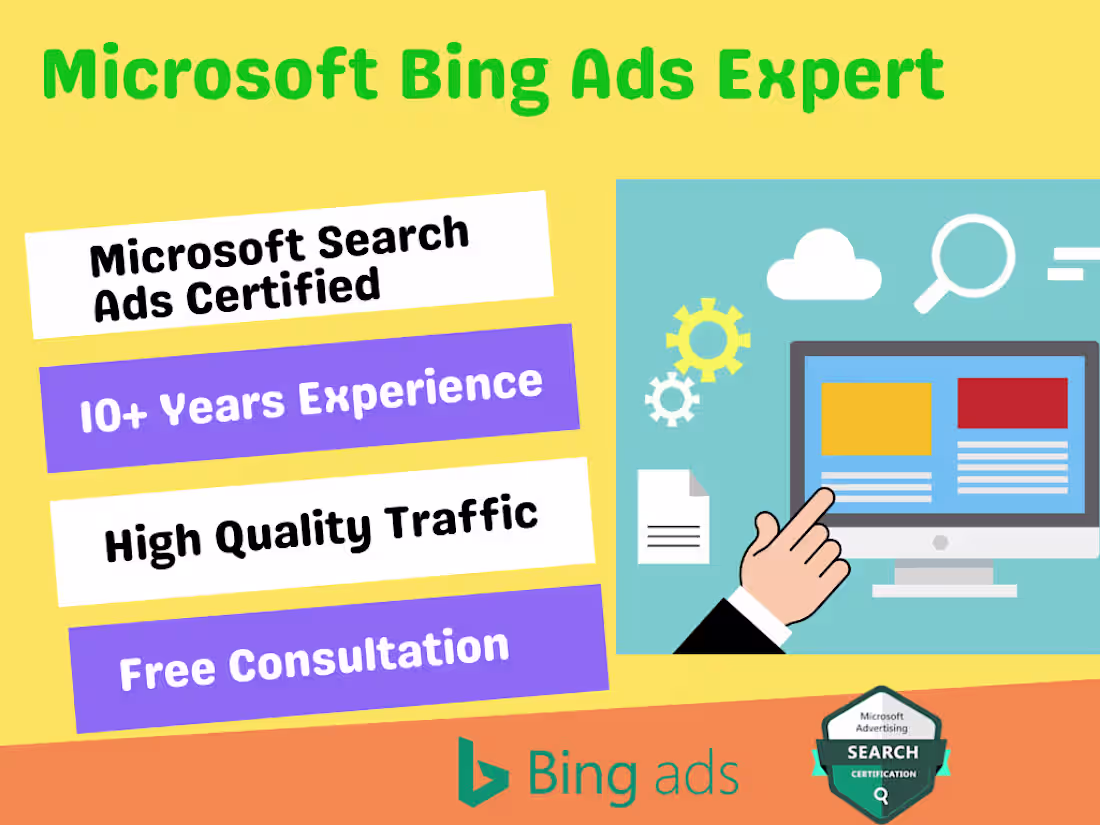 Microsoft Bing Ads Expert

Microsoft Search Ads Certified

10+ Years Experience

High Quality Traffic

Free Consultation

Bing ads

Microsoft Advertising
SEARCH
CERTIFICATION